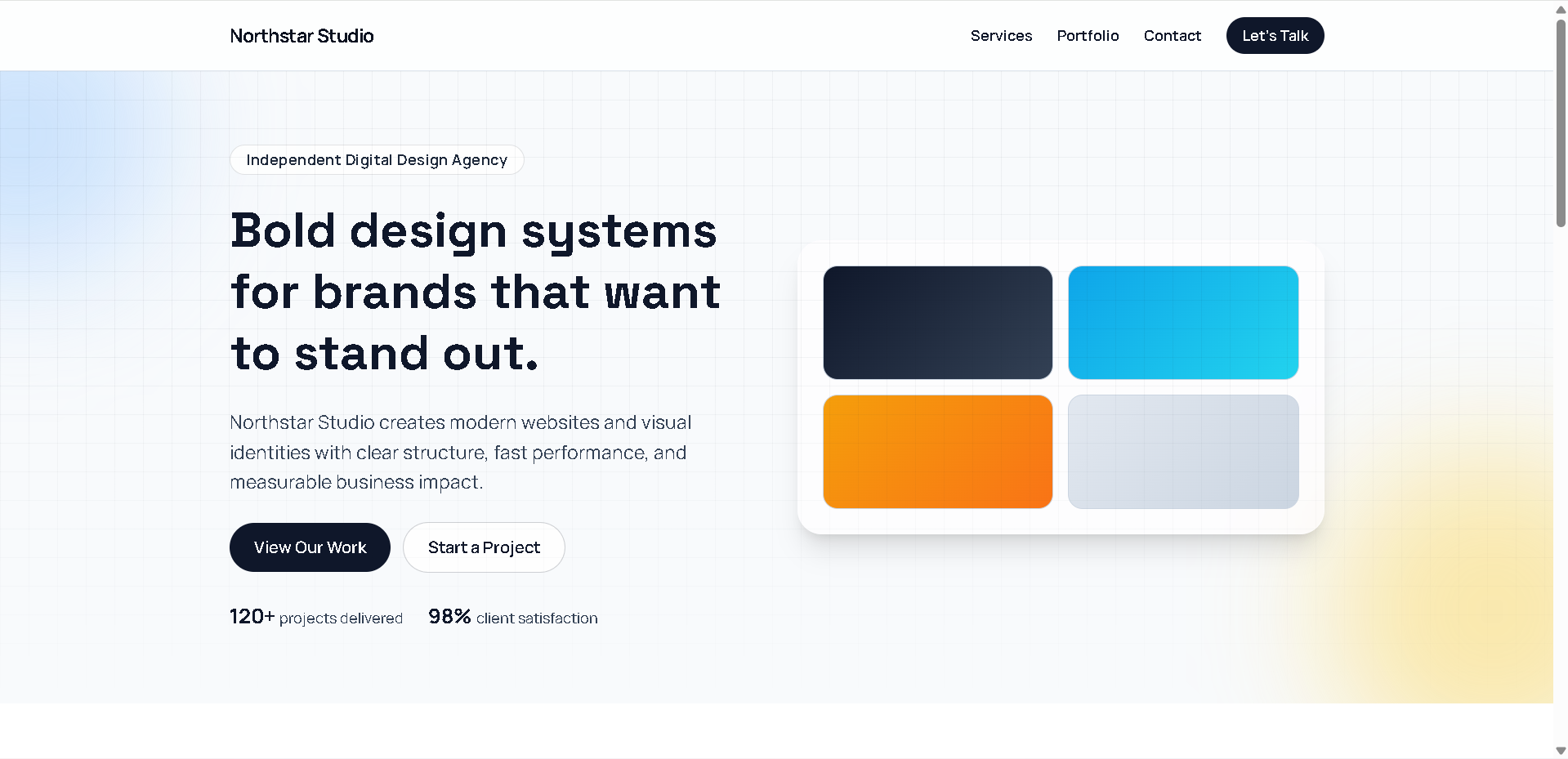 Northstar Studio

Services Portfolio Contact Let's Talk

Independent Digital Design Agency

Bold design systems for brands that want to stand out.

Northstar Studio creates modern websites and visual identities with clear structure, fast performance, and measurable business impact.

View Our Work Start a Project

120+ projects delivered 98% client satisfaction